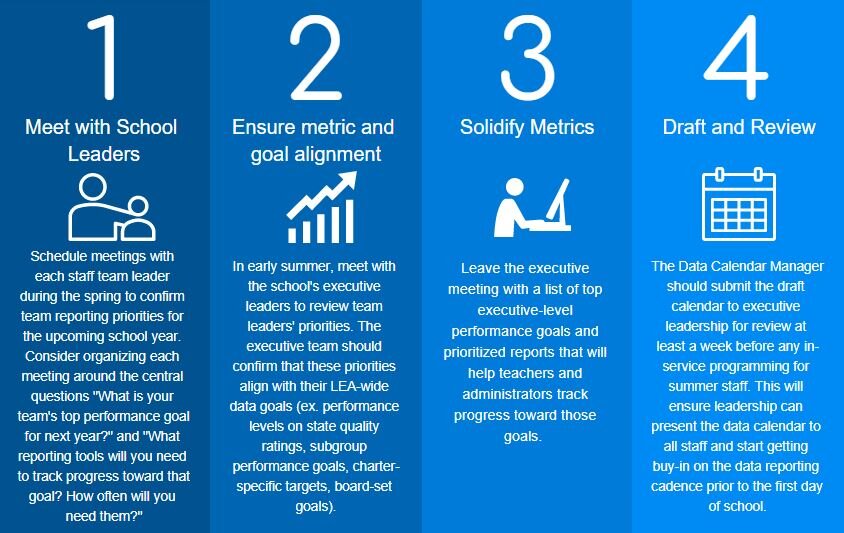 1

Meet with School Leaders

Schedule meetings with each staff team leader during the spring to confirm team reporting priorities for the upcoming school year. Consider organizing each meeting around the central questions "What is your team's top performance goal for next year?" and "What reporting tools will you need to track progress toward that goal? How often will you need them?"

2

Ensure metric and goal alignment

In early summer, meet with the school's executive leaders to review team leaders' priorities. The executive team should confirm that these priorities align with their LEA-wide data goals (ex. performance levels on state quality ratings, subgroup performance goals, charter-specific targets, board-set goals).

3

Solidify Metrics

Leave the executive meeting with a list of top executive-level performance goals and prioritized reports that will help teachers and administrators track progress toward those goals.

4

Draft and Review

The Data Calendar Manager should submit the draft calendar to executive leadership for review at least a week before any in-service programming for summer staff. This will ensure leadership can present the data calendar to all staff and start getting buy-in on the data reporting cadence prior to the first day of school.